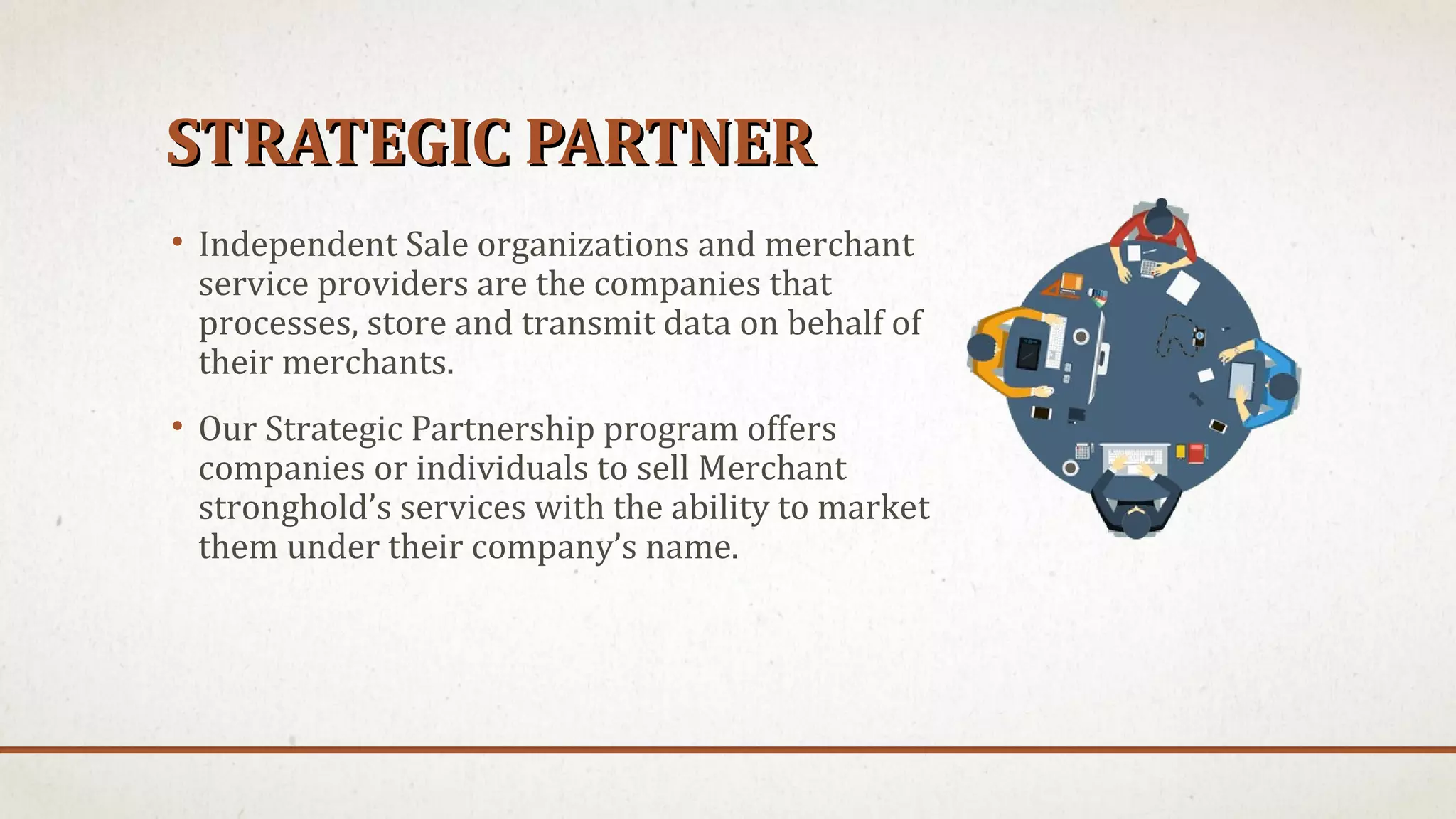 STRATEGIC PARTNER

• Independent Sale organizations and merchant service providers are the companies that processes, store and transmit data on behalf of their merchants.

• Our Strategic Partnership program offers companies or individuals to sell Merchant stronghold’s services with the ability to market them under their company’s name.